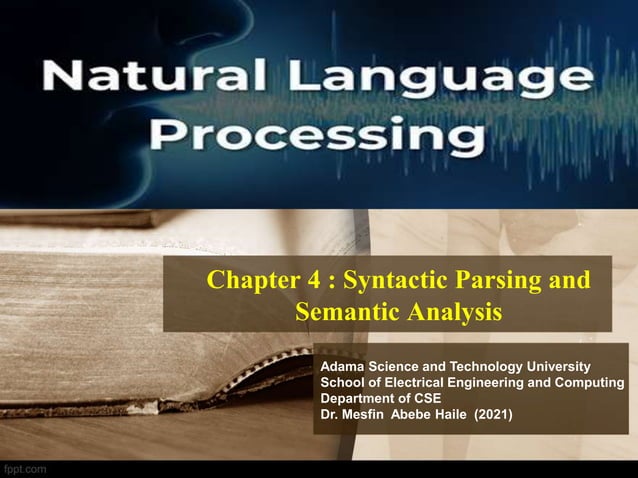 Natural Language Processing

Chapter 4 : Syntactic Parsing and Semantic Analysis

Adama Science and Technology University
School of Electrical Engineering and Computing
Department of CSE
Dr. Mesfin Abebe Haile (2021)

fppt.com